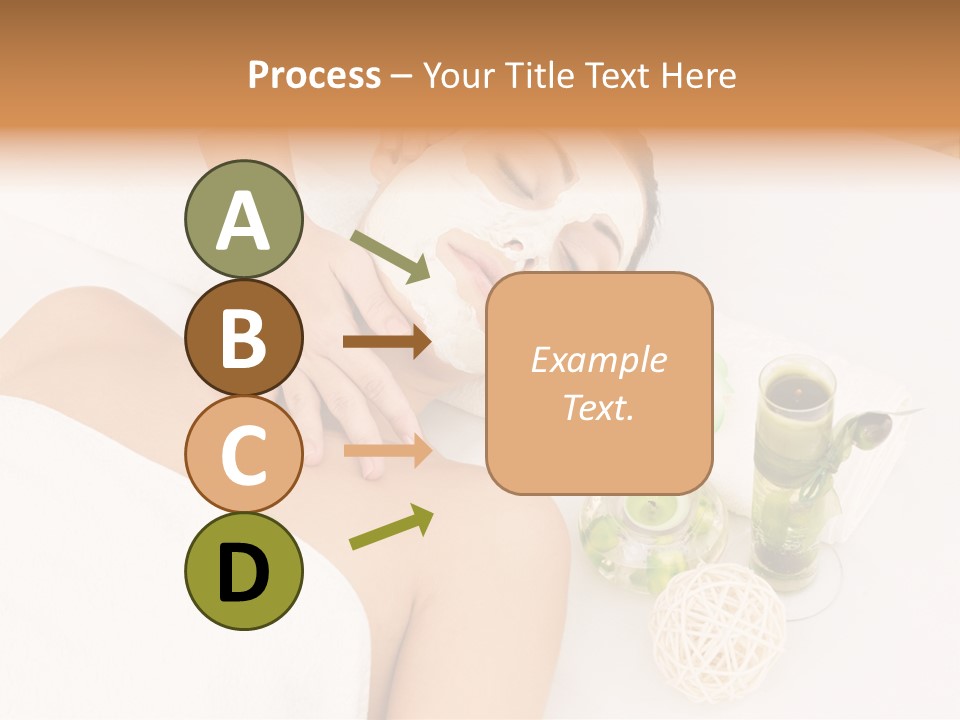 Process – Your Title Text Here

A

B

C

D

Example Text.